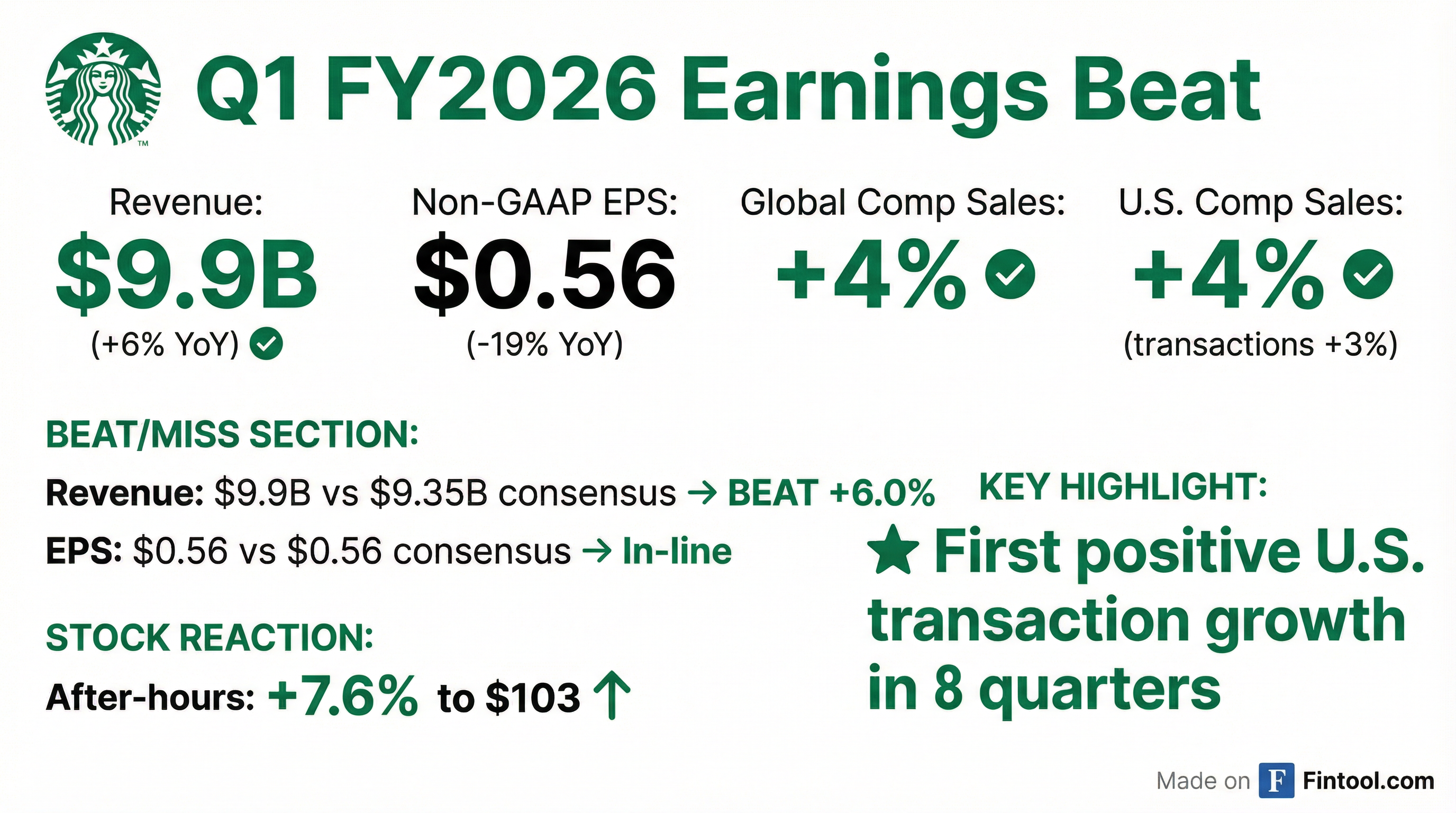 TM

Q1 FY2026 Earnings Beat

Revenue:
$9.9B
(+6% YoY)

Non-GAAP EPS:
$0.56
(-19% YoY)

Global Comp Sales:
+4%

U.S. Comp Sales:
+4%
(transactions +3%)

BEAT/MISS SECTION:

Revenue: $9.9B vs $9.35B consensus → BEAT +6.0%

EPS: $0.56 vs $0.56 consensus → In-line

STOCK REACTION:

After-hours: +7.6% to $103 ↑

KEY HIGHLIGHT:

★ First positive U.S. transaction growth in 8 quarters

Made on F Fintool.com